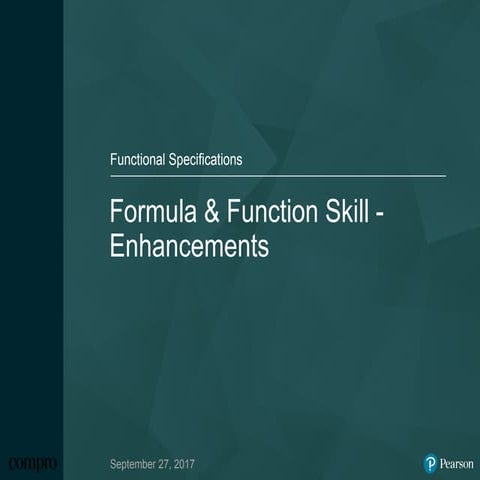 Functional Specifications

Formula & Function Skill - Enhancements

compro

September 27, 2017

Pearson